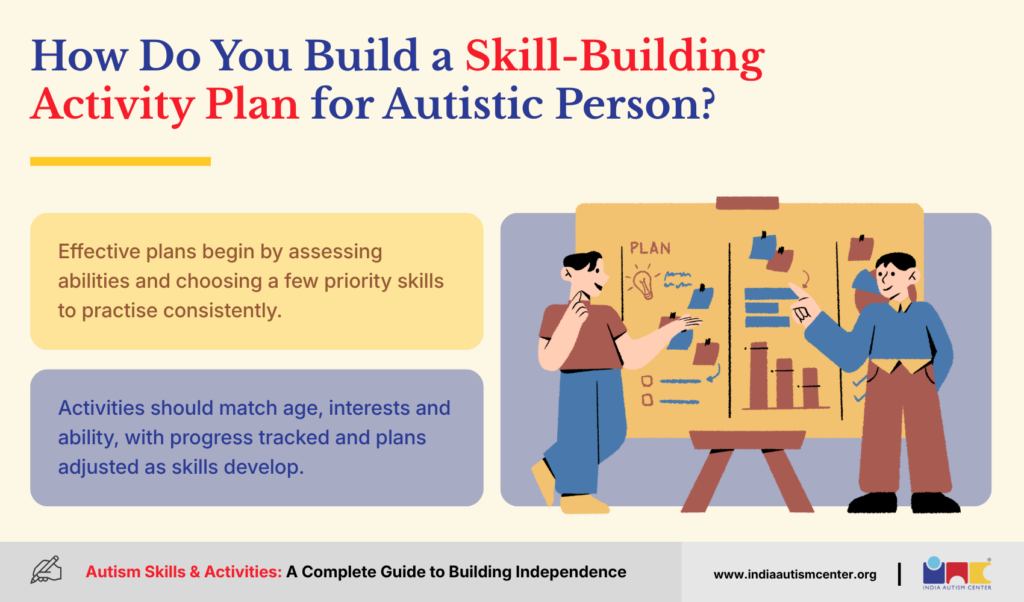 How Do You Build a Skill-Building Activity Plan for Autistic Person?

Effective plans begin by assessing abilities and choosing a few priority skills to practise consistently.

Activities should match age, interests and ability, with progress tracked and plans adjusted as skills develop.

PLAN

Autism Skills & Activities: A Complete Guide to Building Independence

www.indiaautismcenter.org

INDIA AUTISM CENTER